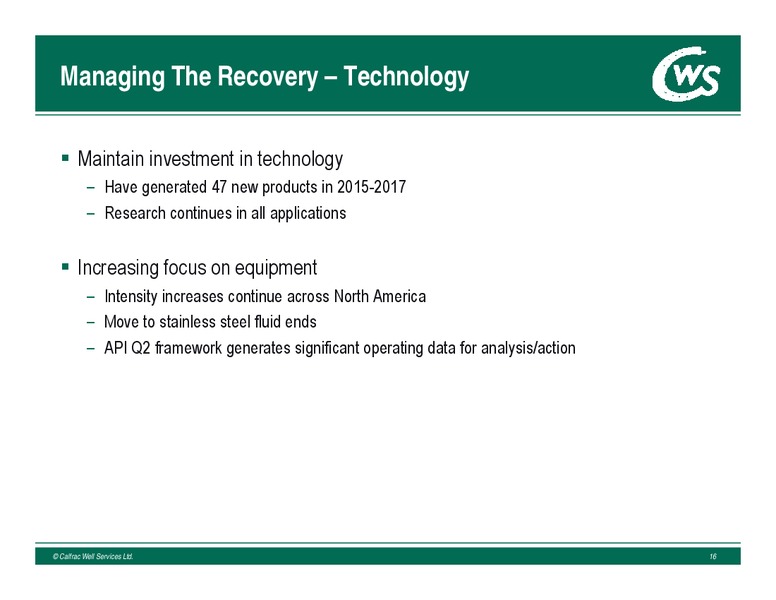 Managing The Recovery – Technology

CWS

▪ Maintain investment in technology
– Have generated 47 new products in 2015-2017
– Research continues in all applications

▪ Increasing focus on equipment
– Intensity increases continue across North America
– Move to stainless steel fluid ends
– API Q2 framework generates significant operating data for analysis/action

© Calfrac Well Services Ltd.

16